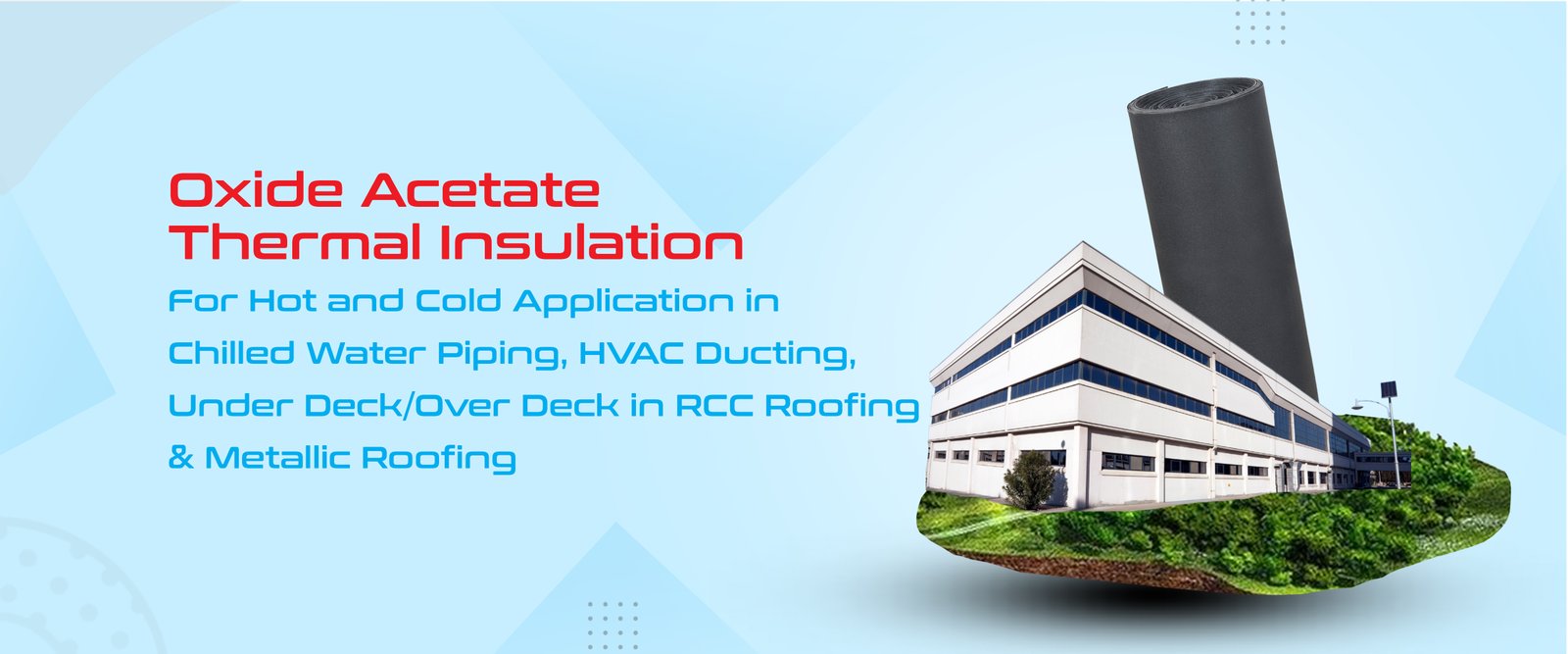 Oxide Acetate Thermal Insulation

For Hot and Cold Application in Chilled Water Piping, HVAC Ducting, Under Deck/Over Deck in RCC Roofing & Metallic Roofing